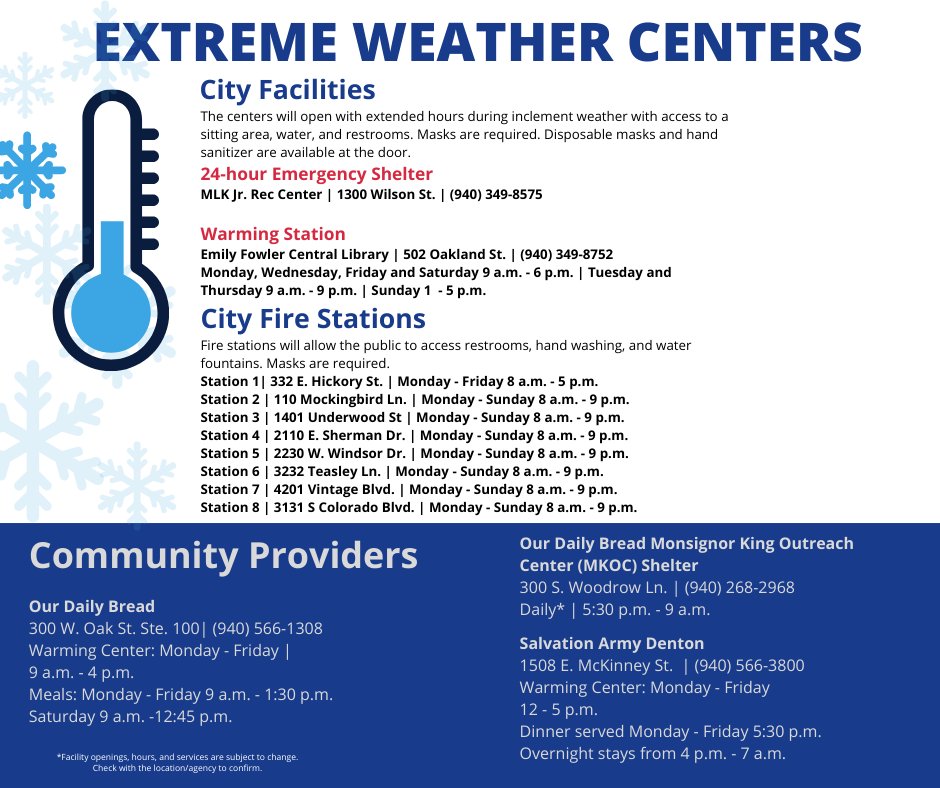 EXTREME WEATHER CENTERS

City Facilities

The centers will open with extended hours during inclement weather with access to a sitting area, water, and restrooms. Masks are required. Disposable masks and hand sanitizer are available at the door.

24-hour Emergency Shelter

MLK Jr. Rec Center | 1300 Wilson St. | (940) 349-8575

Warming Station

Emily Fowler Central Library | 502 Oakland St. | (940) 349-8752
Monday, Wednesday, Friday and Saturday 9 a.m. - 6 p.m. | Tuesday and Thursday 9 a.m. - 9 p.m. | Sunday 1 - 5 p.m.

City Fire Stations

Fire stations will allow the public to access restrooms, hand washing, and water fountains. Masks are required.
Station 1| 332 E. Hickory St. | Monday - Friday 8 a.m. - 5 p.m.
Station 2 | 110 Mockingbird Ln. | Monday - Sunday 8 a.m. - 9 p.m.
Station 3 | 1401 Underwood St | Monday - Sunday 8 a.m. - 9 p.m.
Station 4 | 2110 E. Sherman Dr. | Monday - Sunday 8 a.m. - 9 p.m.
Station 5 | 2230 W. Windsor Dr. | Monday - Sunday 8 a.m. - 9 p.m.
Station 6 | 3232 Teasley Ln. | Monday - Sunday 8 a.m. - 9 p.m.
Station 7 | 4201 Vintage Blvd. | Monday - Sunday 8 a.m. - 9 p.m.
Station 8 | 3131 S Colorado Blvd. | Monday - Sunday 8 a.m. - 9 p.m.

Community Providers

Our Daily Bread
300 W. Oak St. Ste. 100| (940) 566-1308
Warming Center: Monday - Friday | 9 a.m. - 4 p.m.
Meals: Monday - Friday 9 a.m. - 1:30 p.m.
Saturday 9 a.m. -12:45 p.m.

*Facility openings, hours, and services are subject to change. Check with the location/agency to confirm.

Our Daily Bread Monsignor King Outreach Center (MKOC) Shelter
300 S. Woodrow Ln. | (940) 268-2968
Daily* | 5:30 p.m. - 9 a.m.

Salvation Army Denton
1508 E. McKinney St. | (940) 566-3800
Warming Center: Monday - Friday
12 - 5 p.m.
Dinner served Monday - Friday 5:30 p.m.
Overnight stays from 4 p.m. - 7 a.m.